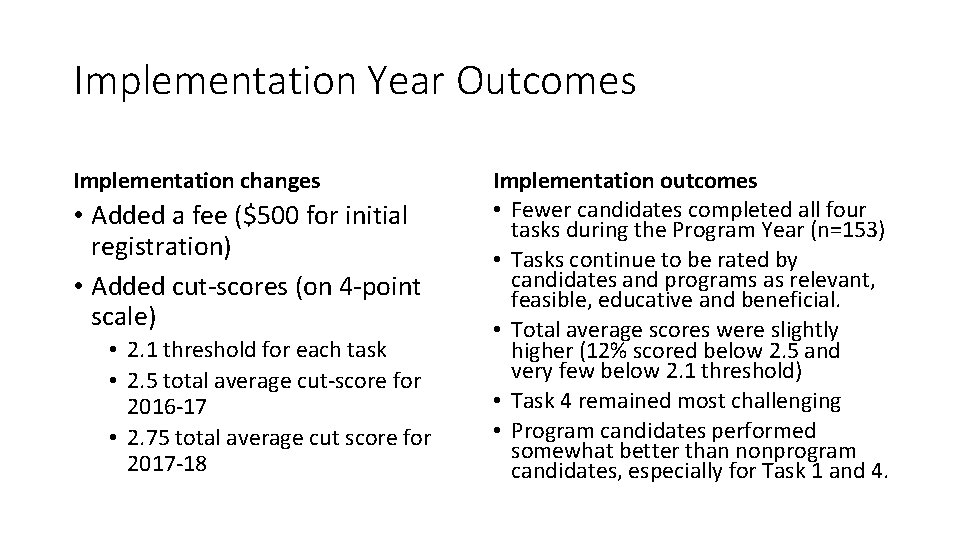 Implementation Year Outcomes

Implementation changes

• Added a fee (\$500 for initial registration)
• Added cut-scores (on 4-point scale)
  • 2.1 threshold for each task
  • 2.5 total average cut-score for 2016-17
  • 2.75 total average cut score for 2017-18

Implementation outcomes

• Fewer candidates completed all four tasks during the Program Year (n=153)
• Tasks continue to be rated by candidates and programs as relevant, feasible, educative and beneficial.
• Total average scores were slightly higher (12% scored below 2.5 and very few below 2.1 threshold)
• Task 4 remained most challenging
• Program candidates performed somewhat better than nonprogram candidates, especially for Task 1 and 4.